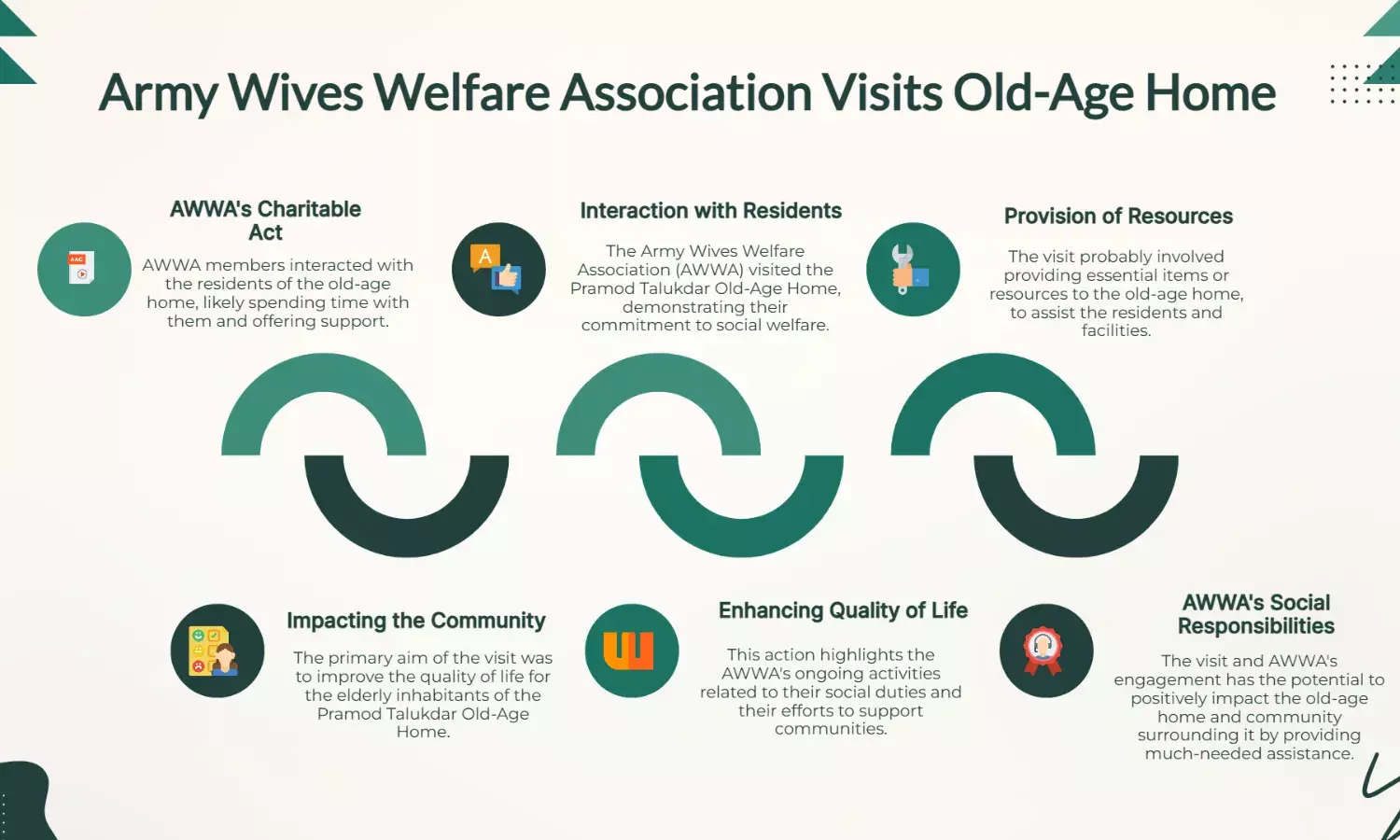 Army Wives Welfare Association Visits Old-Age Home

AWWA's Charitable Act

AWWA members interacted with the residents of the old-age home, likely spending time with them and offering support.

Interaction with Residents

The Army Wives Welfare Association (AWWA) visited the Pramod Talukdar Old-Age Home, demonstrating their commitment to social welfare.

Provision of Resources

The visit probably involved providing essential items or resources to the old-age home, to assist the residents and facilities.

Impacting the Community

The primary aim of the visit was to improve the quality of life for the elderly inhabitants of the Pramod Talukdar Old-Age Home.

Enhancing Quality of Life

This action highlights the AWWA's ongoing activities related to their social duties and their efforts to support communities.

AWWA's Social Responsibilities

The visit and AWWA's engagement has the potential to positively impact the old-age home and community surrounding it by providing much-needed assistance.